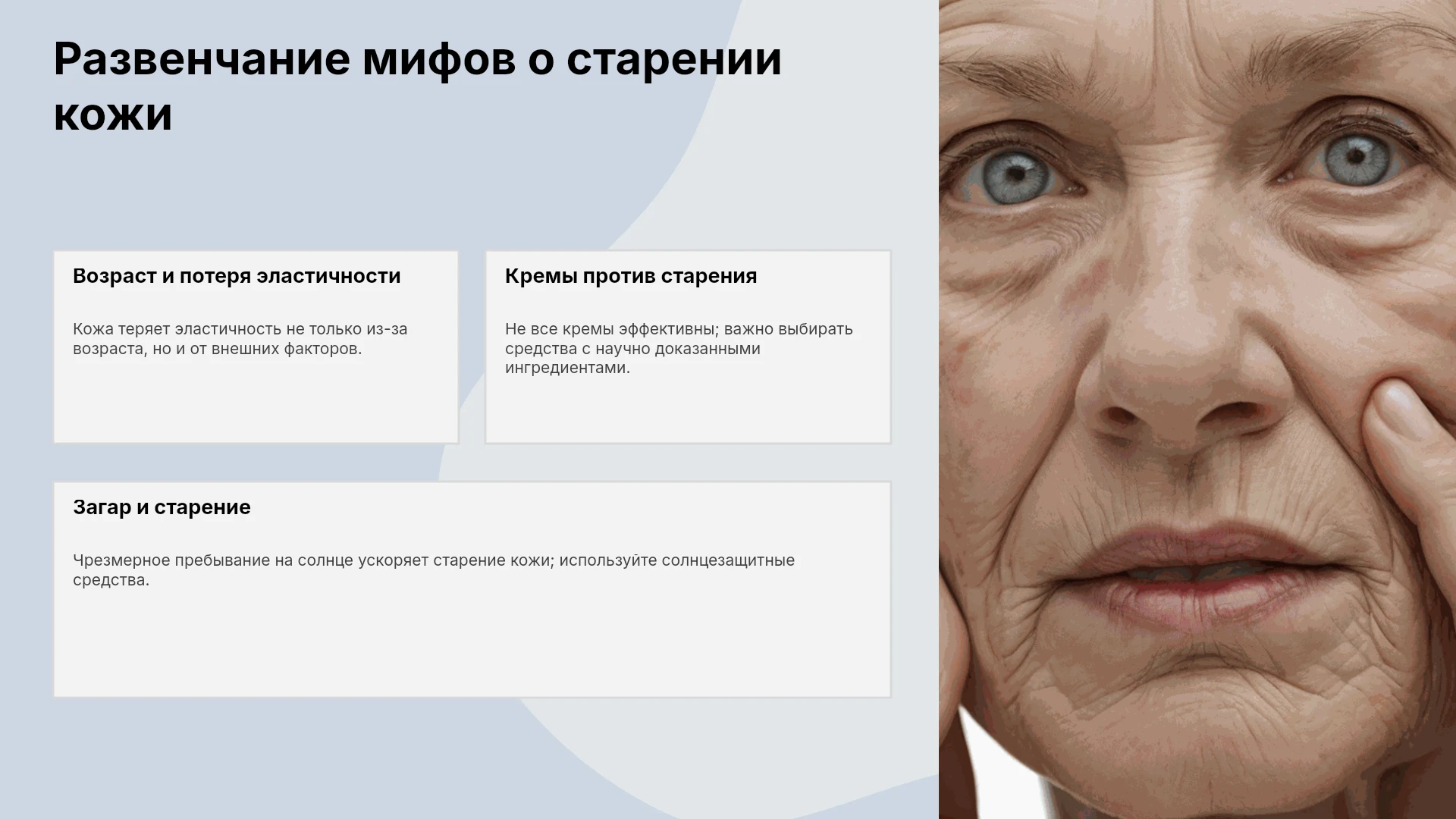 Развенчание мифов о старении кожи

Возраст и потеря эластичности

Кожа теряет эластичность не только из-за возраста, но и от внешних факторов.

Кремы против старения

Не все кремы эффективны; важно выбирать средства с научно доказанными ингредиентами.

Загар и старение

Чрезмерное пребывание на солнце ускоряет старение кожи; используйте солнцезащитные средства.